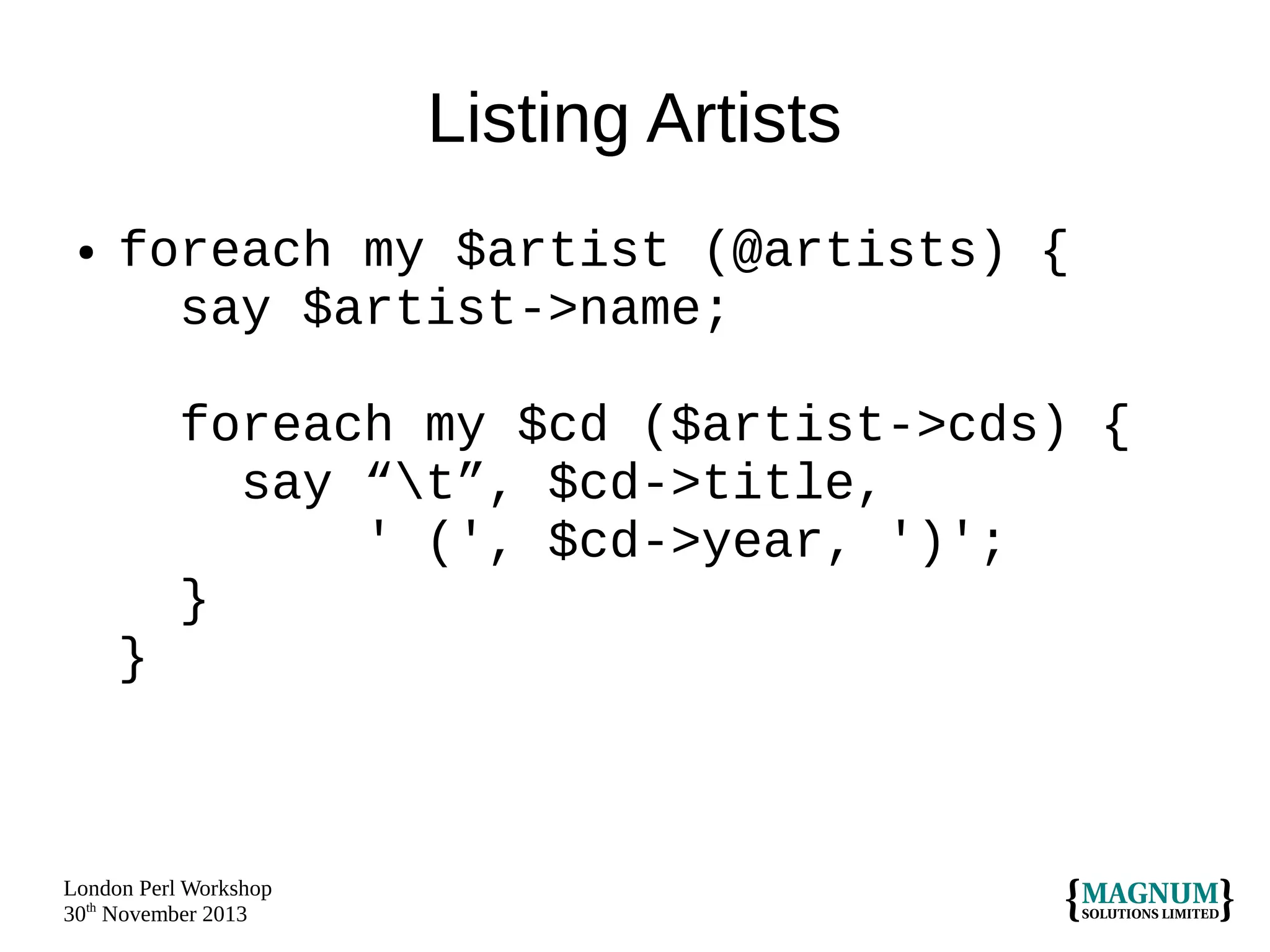 Listing Artists

• foreach my $artist (@artists) {
    say $artist->name;

    foreach my $cd ($artist->cds) {
      say “\t”, $cd->title,
          ' (', $cd->year, ')';
    }
  }

London Perl Workshop
30th November 2013

{MAGNUM SOLUTIONS LIMITED}